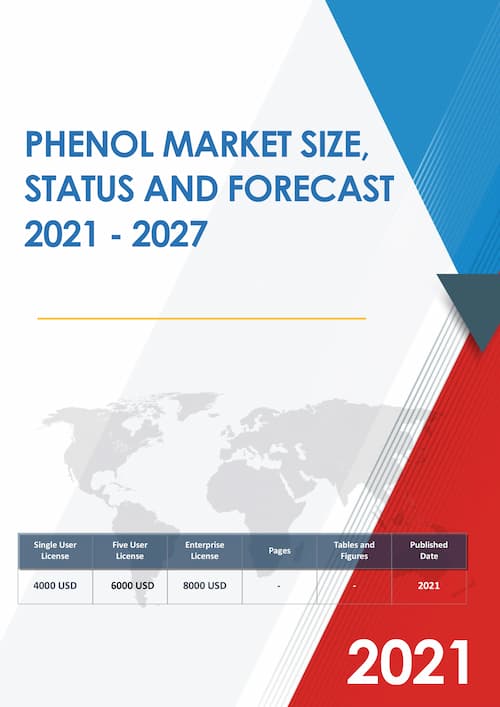 PHENOL MARKET SIZE, STATUS AND FORECAST 2021 - 2027

| Single User License | Five User License | Enterprise License | Pages | Tables and Figures | Published Date |
|---|---|---|---|---|---|
| 4000 USD | 6000 USD | 8000 USD | - | - | 2021 |

2021